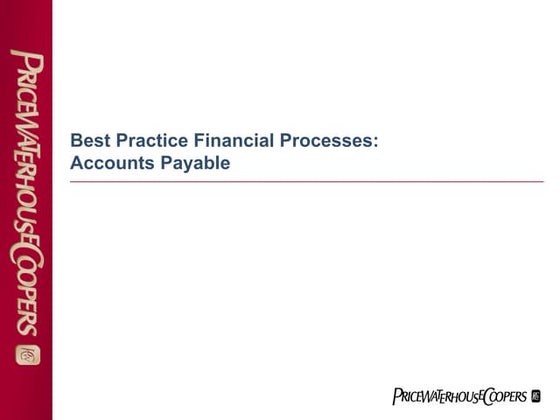 PRICEWATERHOUSECOOPERS

Best Practice Financial Processes:
Accounts Payable

PRICEWATERHOUSECOOPERS